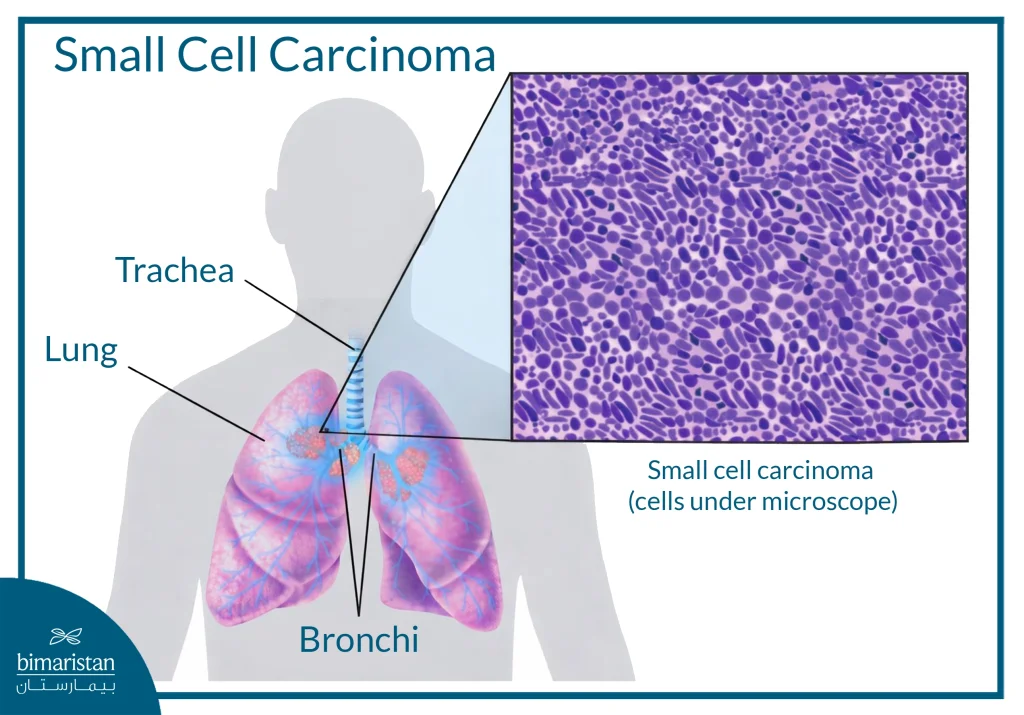 Small Cell Carcinoma

Trachea

Lung

Bronchi

Small cell carcinoma
(cells under microscope)

bimaristan
بيمارستان